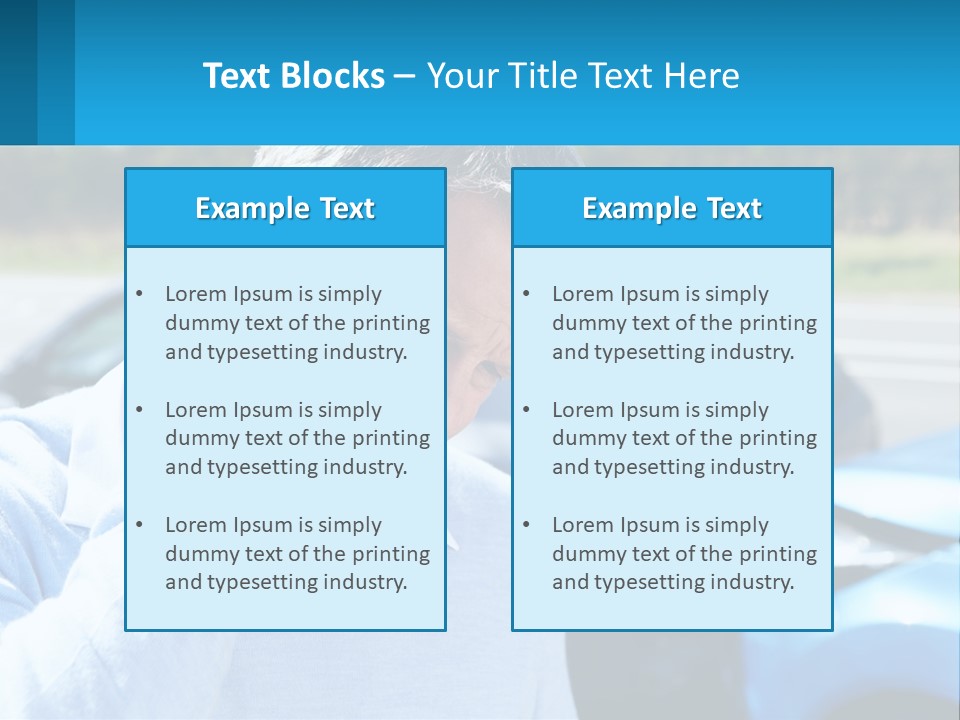 Text Blocks – Your Title Text Here

Example Text

• Lorem Ipsum is simply dummy text of the printing and typesetting industry.

• Lorem Ipsum is simply dummy text of the printing and typesetting industry.

• Lorem Ipsum is simply dummy text of the printing and typesetting industry.

Example Text

• Lorem Ipsum is simply dummy text of the printing and typesetting industry.

• Lorem Ipsum is simply dummy text of the printing and typesetting industry.

• Lorem Ipsum is simply dummy text of the printing and typesetting industry.